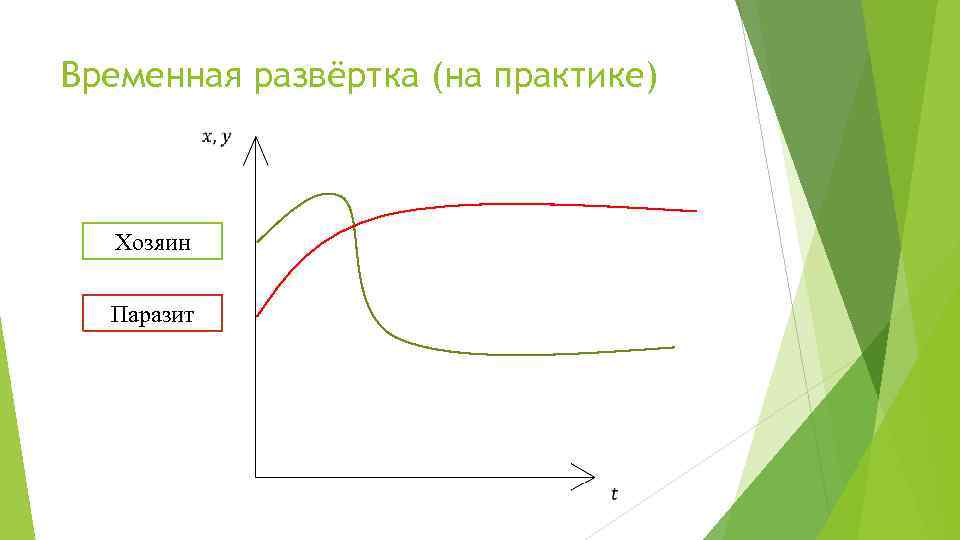 Временная развёртка (на практике)

$x, y$

Хозяин

Паразит

$t$